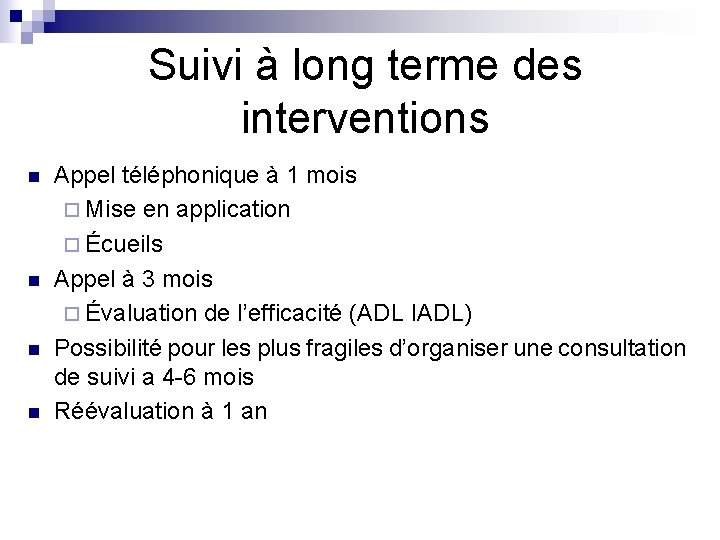 Suivi à long terme des interventions

- Appel téléphonique à 1 mois
  - Mise en application
  - Écueils
- Appel à 3 mois
  - Évaluation de l'efficacité (ADL IADL)
- Possibilité pour les plus fragiles d'organiser une consultation de suivi a 4-6 mois
- Réévaluation à 1 an